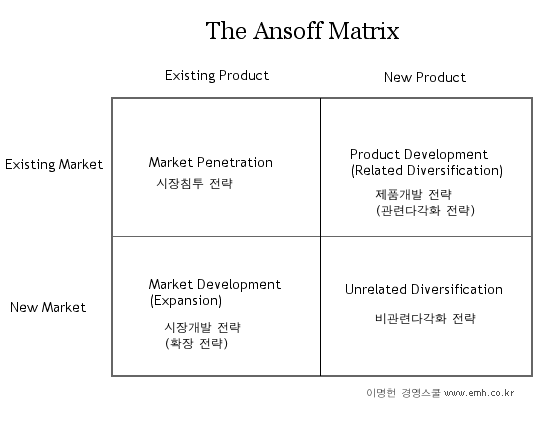 The Ansoff Matrix

| | Existing Product | New Product |
|---|---|---|
| Existing Market | Market Penetration 시장침투 전략 | Product Development (Related Diversification) 제품개발 전략 (관련다각화 전략) |
| New Market | Market Development (Expansion) 시장개발 전략 (확장 전략) | Unrelated Diversification 비관련다각화 전략 |

이명헌 경영스쿨 www.emh.co.kr